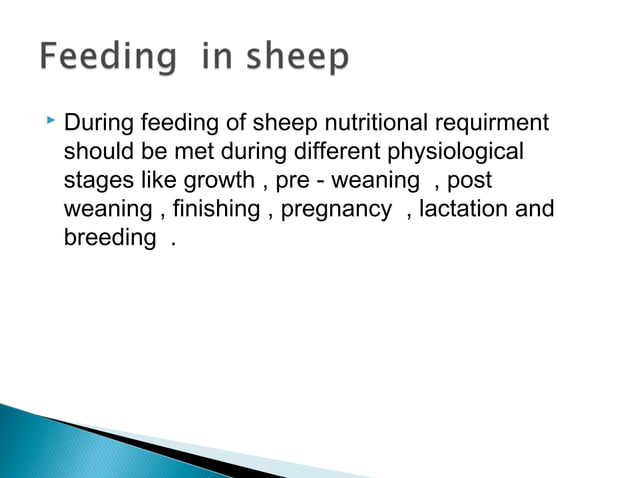 Feeding in sheep

During feeding of sheep nutritional requirment should be met during different physiological stages like growth , pre - weaning , post weaning , finishing , pregnancy , lactation and breeding .